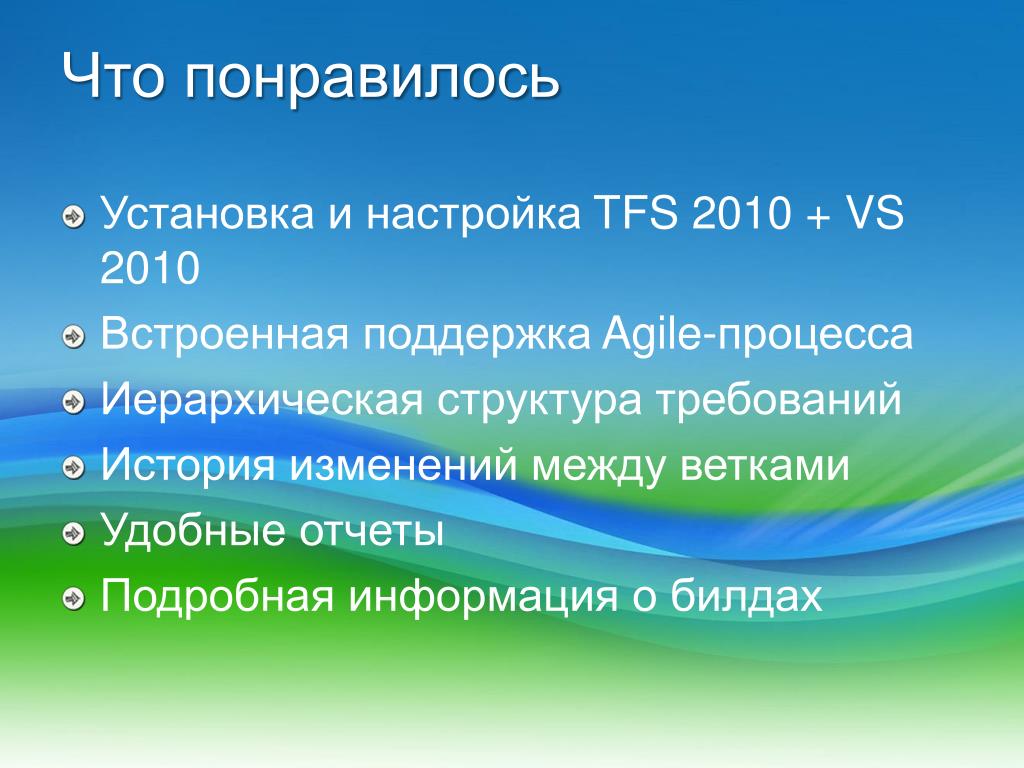 Что понравилось

Установка и настройка TFS 2010 + VS 2010

Встроенная поддержка Agile-процесса

Иерархическая структура требований

История изменений между ветками

Удобные отчеты

Подробная информация о билдах